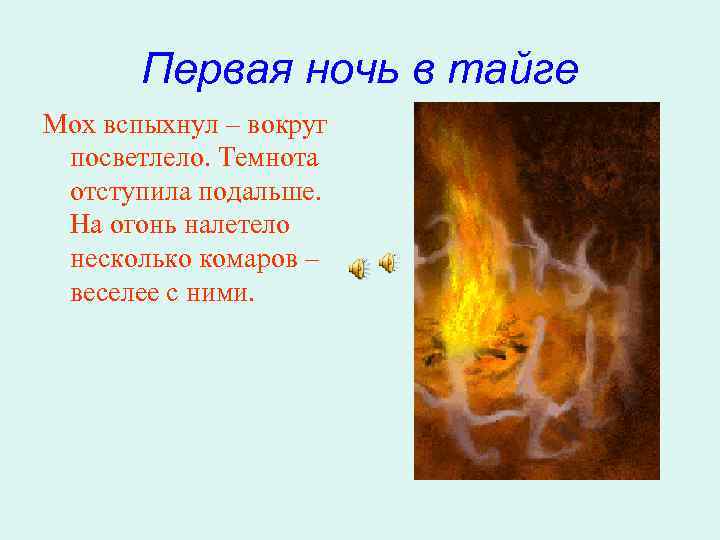 Первая ночь в тайге

Мох вспыхнул – вокруг посветлело. Темнота отступила подальше. На огонь налетело несколько комаров – веселее с ними.